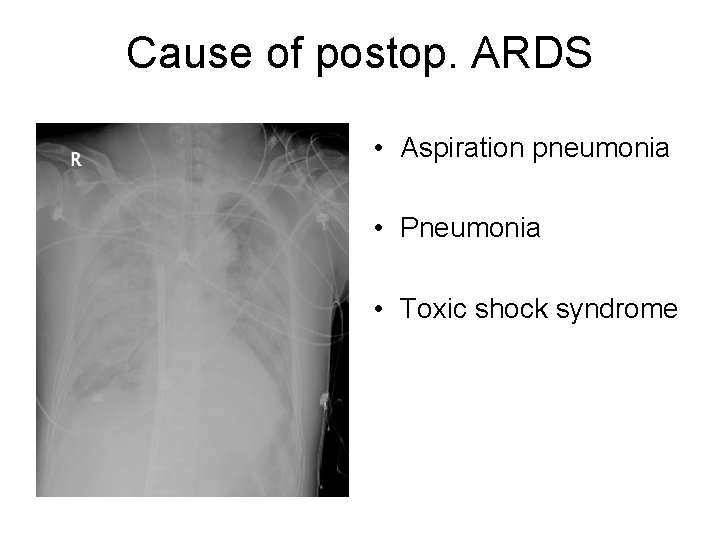 Cause of postop. ARDS

R

• Aspiration pneumonia

• Pneumonia

• Toxic shock syndrome